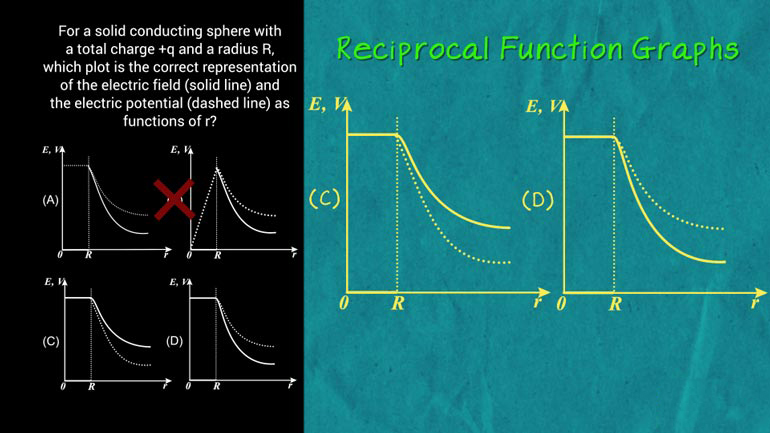 For a solid conducting sphere with a total charge +q and a radius R, which plot is the correct representation of the electric field (solid line) and the electric potential (dashed line) as functions of r?

E, V

(A)

0 R r

E, V

0 R r

E, V

(C)

0 R r

E, V

(D)

0 R r

Reciprocal Function Graphs

E, V

(C)

0 R r

E, V

(D)

0 R r